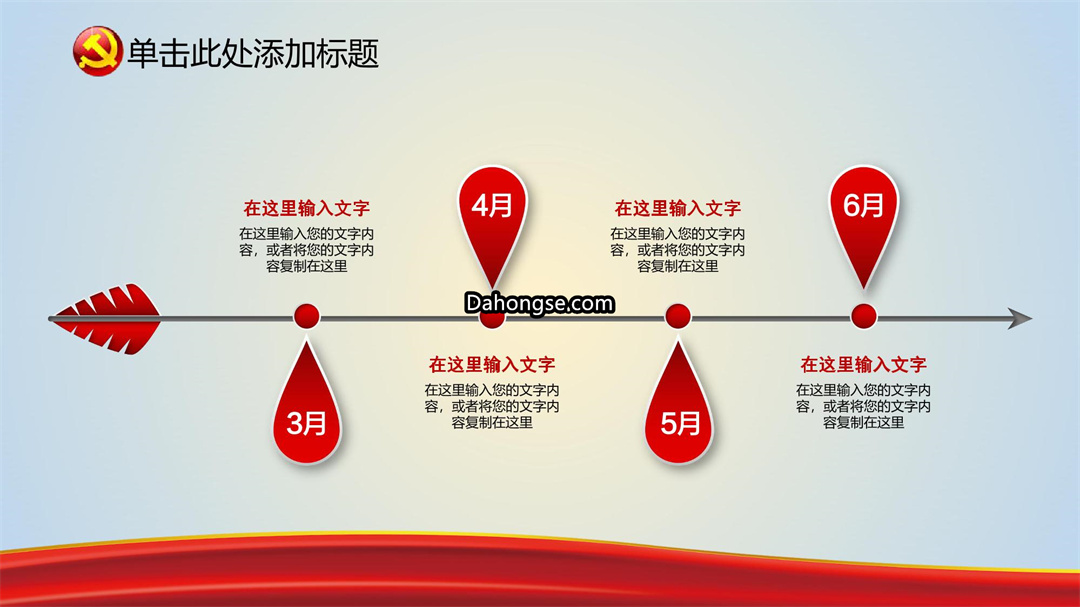 单击此处添加标题

在这里输入文字
在这里输入您的文字内容，或者将您的文字内容复制在这里

4月

在这里输入文字
在这里输入您的文字内容，或者将您的文字内容复制在这里

6月

Dahongse.com

3月

在这里输入文字
在这里输入您的文字内容，或者将您的文字内容复制在这里

5月

在这里输入文字
在这里输入您的文字内容，或者将您的文字内容复制在这里